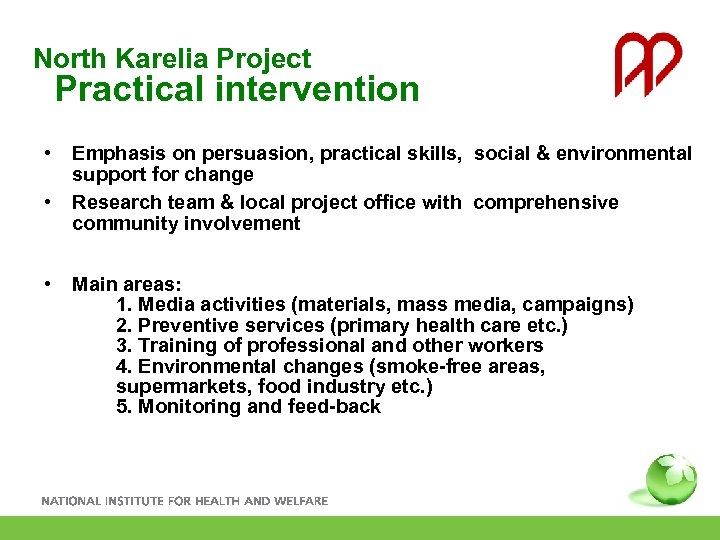 North Karelia Project
Practical intervention

• Emphasis on persuasion, practical skills, social & environmental support for change
• Research team & local project office with comprehensive community involvement

• Main areas:
1. Media activities (materials, mass media, campaigns)
2. Preventive services (primary health care etc.)
3. Training of professional and other workers
4. Environmental changes (smoke-free areas, supermarkets, food industry etc.)
5. Monitoring and feed-back

NATIONAL INSTITUTE FOR HEALTH AND WELFARE